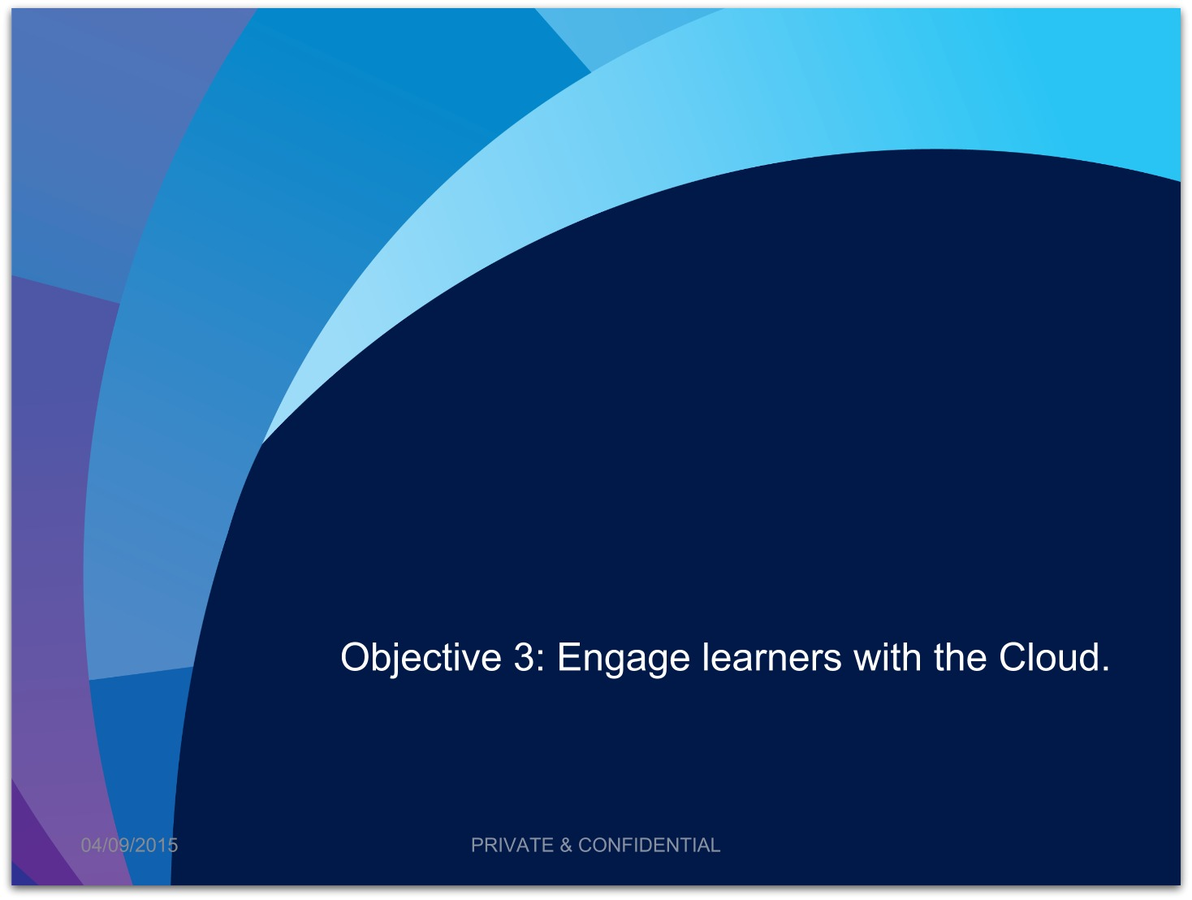 Objective 3: Engage learners with the Cloud.

04/09/2015

PRIVATE & CONFIDENTIAL